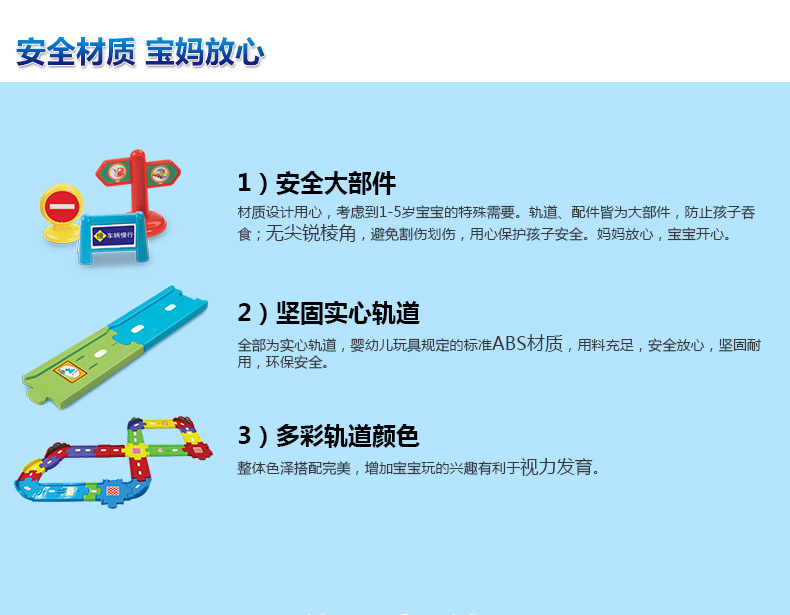 安全材质 宝妈放心

车辆慢行

1）安全大部件

材质设计用心，考虑到1-5岁宝宝的特殊需要。轨道、配件皆为大部件，防止孩子吞食；无尖锐棱角，避免割伤划伤，用心保护孩子安全。妈妈放心，宝宝开心。

2）坚固实心轨道

全部为实心轨道，婴幼儿玩具规定的标准ABS材质，用料充足，安全放心，坚固耐用，环保安全。

3）多彩轨道颜色

整体色泽搭配完美，增加宝宝玩的兴趣有利于视力发育。